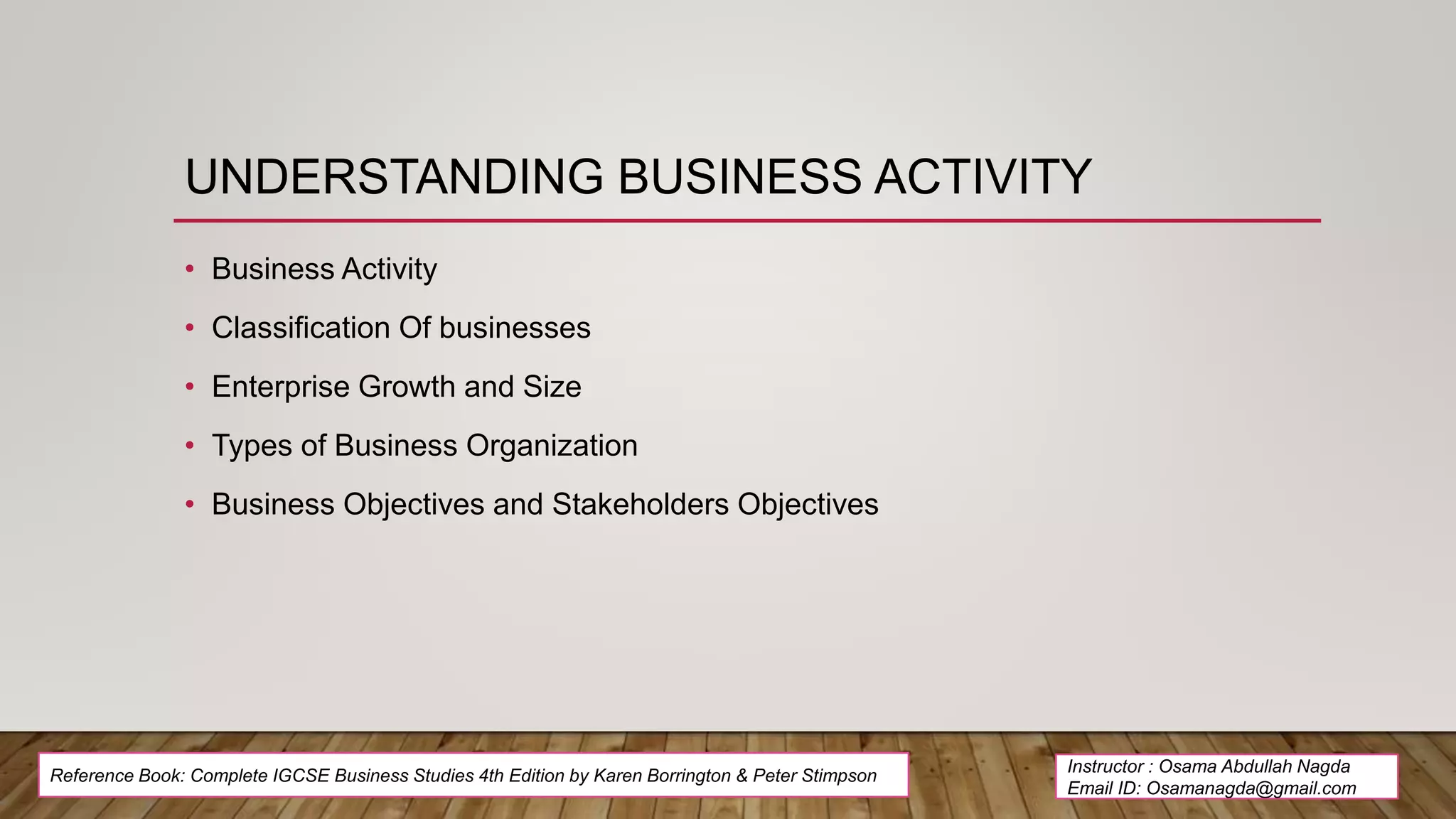 UNDERSTANDING BUSINESS ACTIVITY

• Business Activity
• Classification Of businesses
• Enterprise Growth and Size
• Types of Business Organization
• Business Objectives and Stakeholders Objectives

Reference Book: Complete IGCSE Business Studies 4th Edition by Karen Borrington & Peter Stimpson

Instructor : Osama Abdullah Nagda
Email ID: Osamanagda@gmail.com